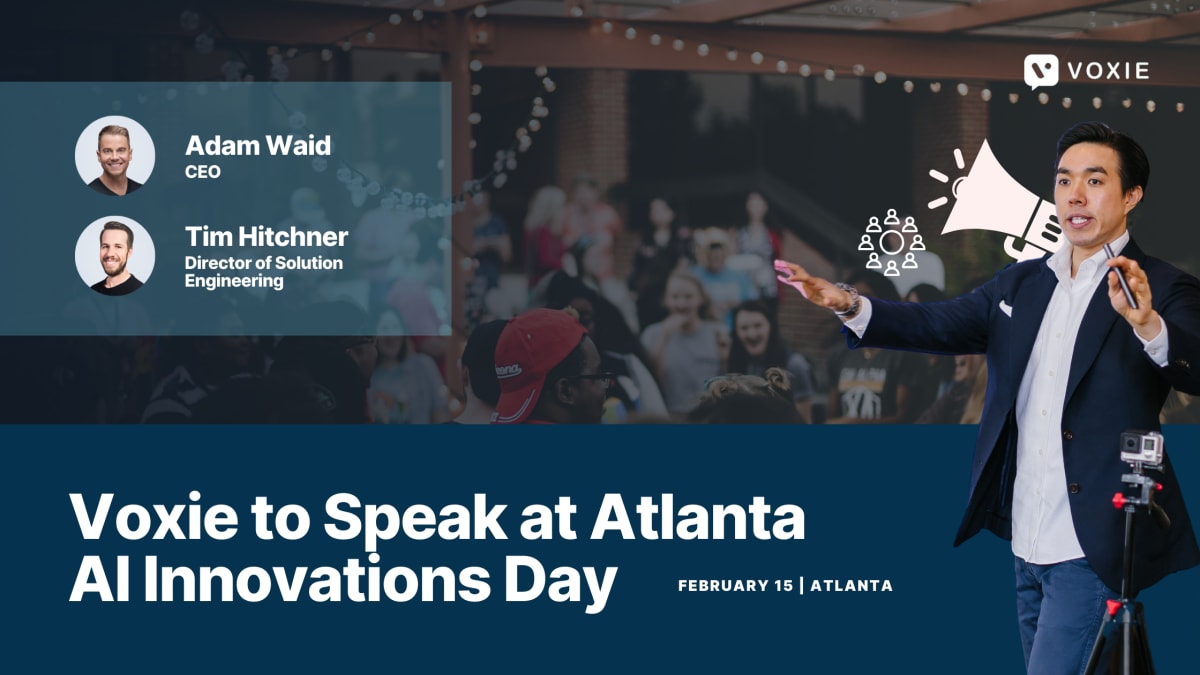 VOXIE

Adam Waid
CEO

Tim Hitchner
Director of Solution Engineering

Voxie to Speak at Atlanta AI Innovations Day

FEBRUARY 15 | ATLANTA